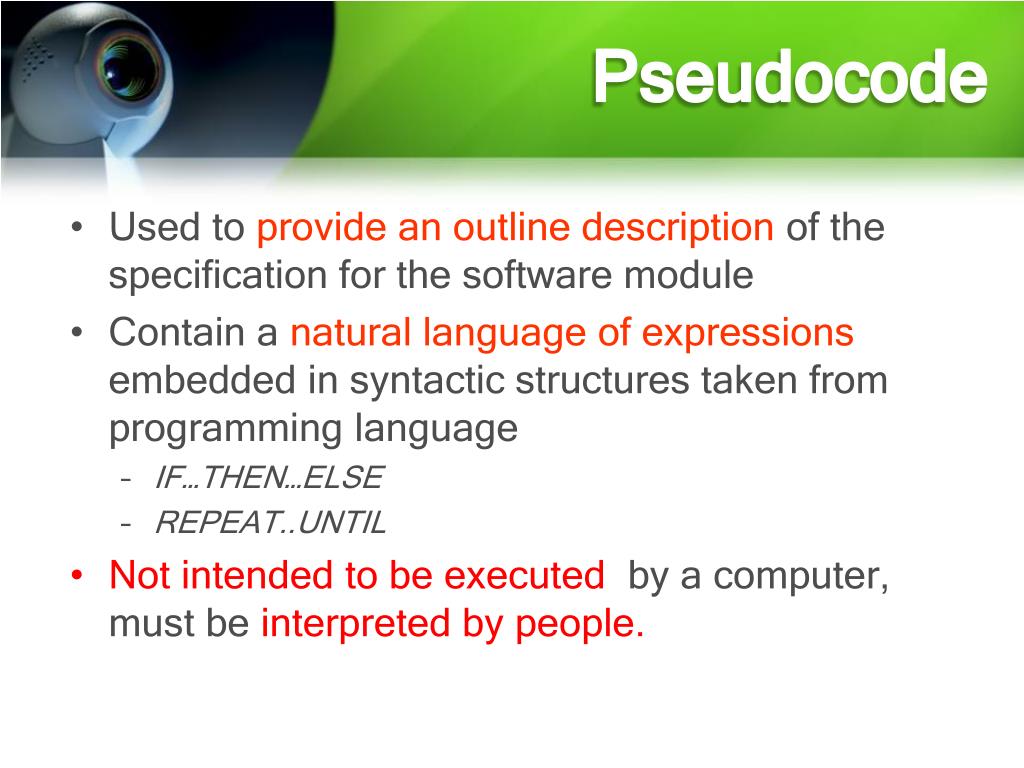 Pseudocode

• Used to provide an outline description of the specification for the software module
• Contain a natural language of expressions embedded in syntactic structures taken from programming language
– IF…THEN…ELSE
– REPEAT..UNTIL
• Not intended to be executed by a computer, must be interpreted by people.